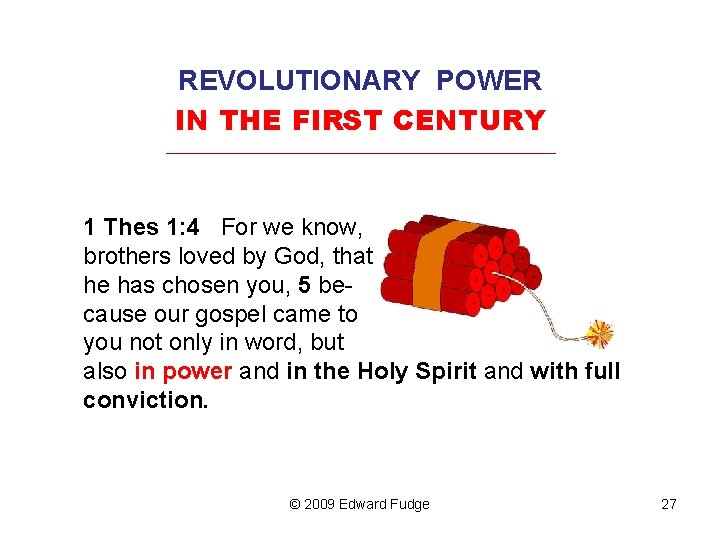 REVOLUTIONARY POWER
IN THE FIRST CENTURY

1 Thes 1:4 For we know, brothers loved by God, that he has chosen you, 5 because our gospel came to you not only in word, but also in power and in the Holy Spirit and with full conviction.

© 2009 Edward Fudge 27